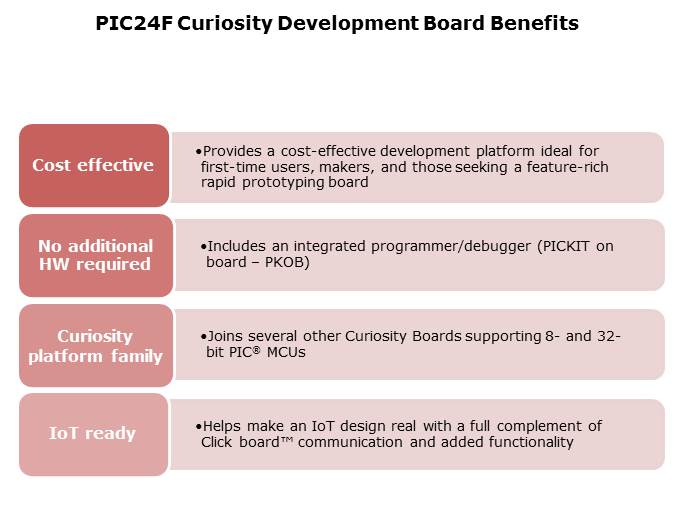 PIC24F Curiosity Development Board Benefits

Cost effective

•Provides a cost-effective development platform ideal for first-time users, makers, and those seeking a feature-rich rapid prototyping board

No additional HW required

•Includes an integrated programmer/debugger (PICKIT on board – PKOB)

Curiosity platform family

•Joins several other Curiosity Boards supporting 8- and 32-bit PIC® MCUs

IoT ready

•Helps make an IoT design real with a full complement of Click board™ communication and added functionality